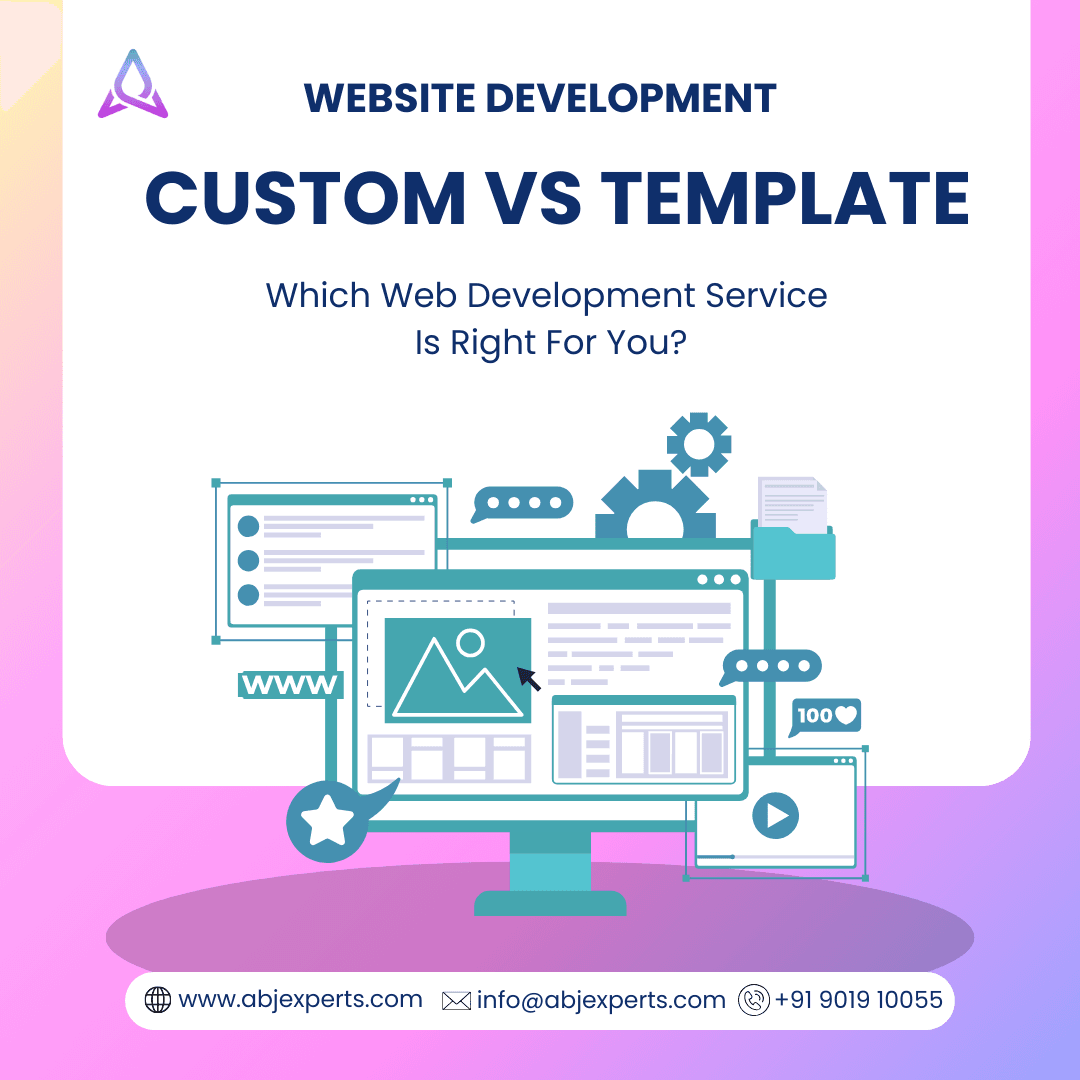 WEBSITE DEVELOPMENT

CUSTOM VS TEMPLATE

Which Web Development Service Is Right For You?

WWW

100

www.abjexperts.com info@abjexperts.com +91 9019 10055